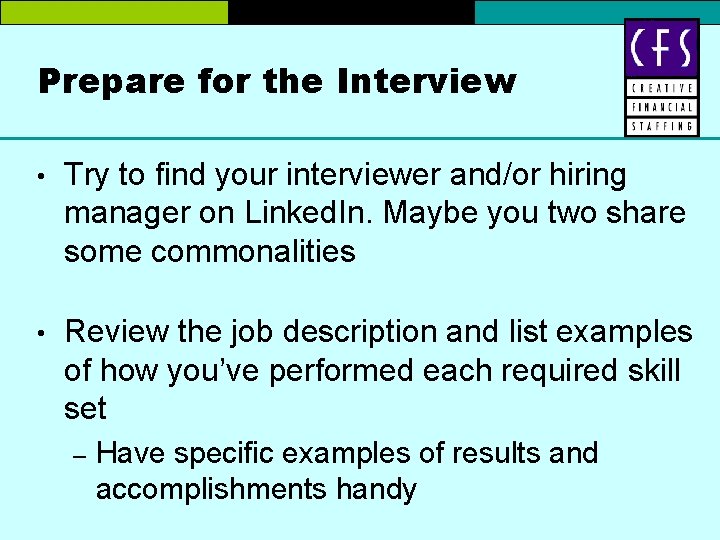 Prepare for the Interview

CFS
CREATIVE
FINANCIAL
STAFFING

• Try to find your interviewer and/or hiring manager on LinkedIn. Maybe you two share some commonalities

• Review the job description and list examples of how you've performed each required skill set

– Have specific examples of results and accomplishments handy